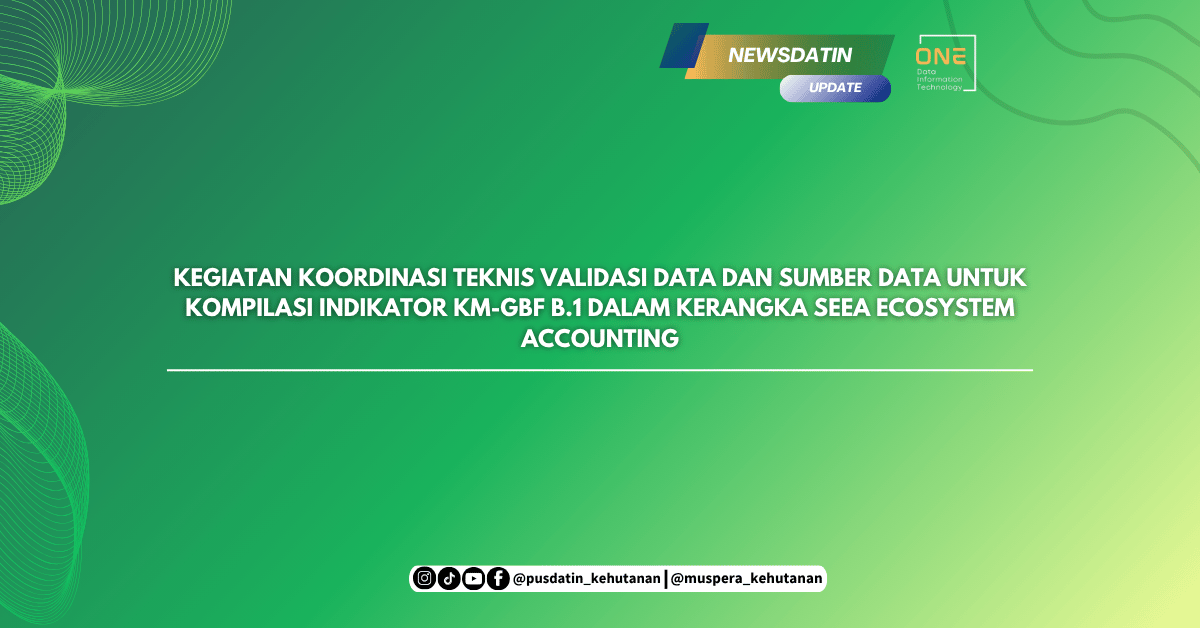 NEWSDATIN
UPDATE

ONE
Data
Information
Technology

KEGIATAN KOORDINASI TEKNIS VALIDASI DATA DAN SUMBER DATA UNTUK KOMPILASI INDIKATOR KM-GBF B.1 DALAM KERANGKA SEEA ECOSYSTEM ACCOUNTING

@pusdatin_kehutanan | @muspera_kehutanan